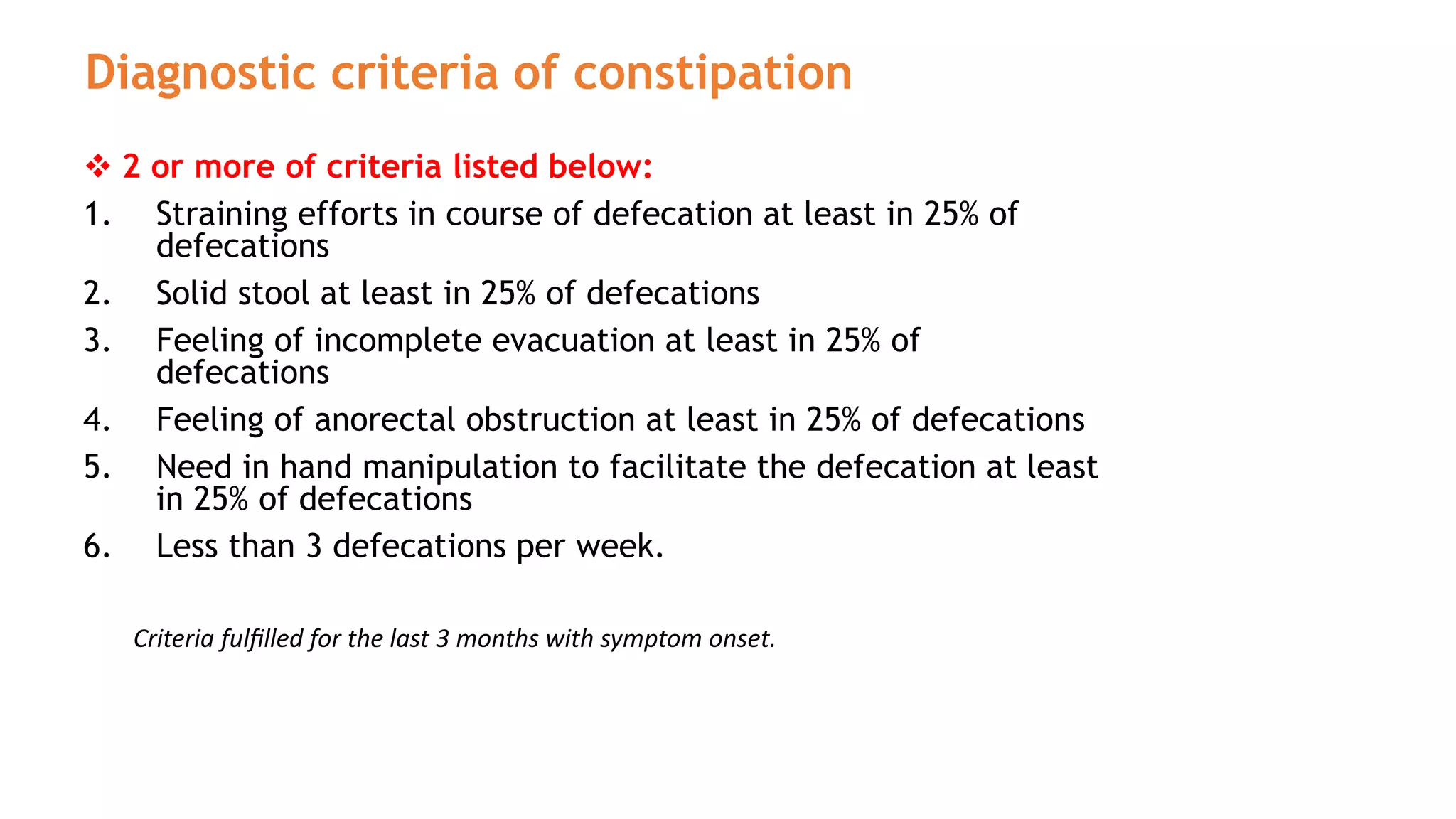 Diagnostic criteria of constipation

❖ 2 or more of criteria listed below:

1. Straining efforts in course of defecation at least in 25% of defecations
2. Solid stool at least in 25% of defecations
3. Feeling of incomplete evacuation at least in 25% of defecations
4. Feeling of anorectal obstruction at least in 25% of defecations
5. Need in hand manipulation to facilitate the defecation at least in 25% of defecations
6. Less than 3 defecations per week.

Criteria fulfilled for the last 3 months with symptom onset.